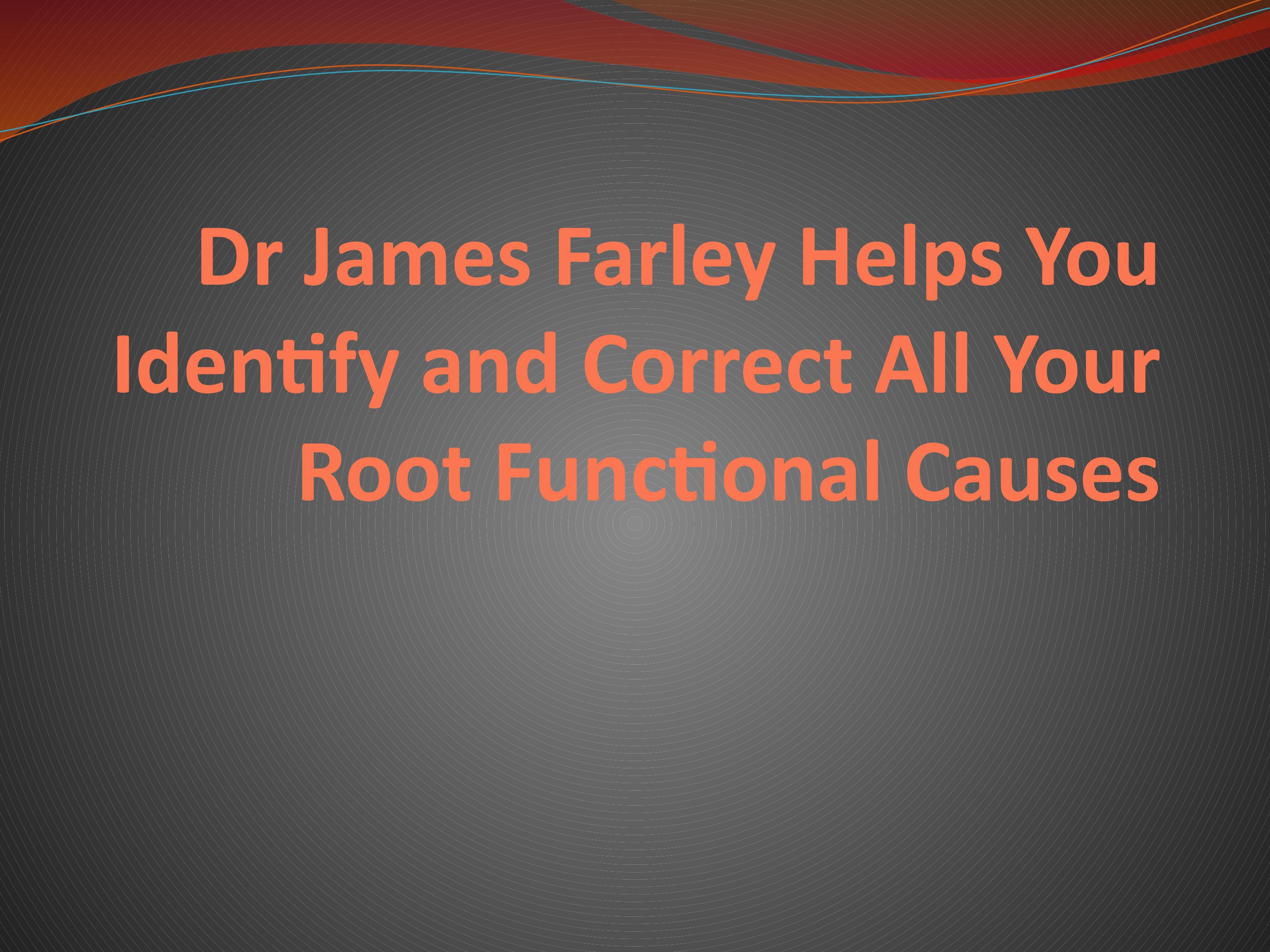 Dr James Farley Helps You Identify and Correct All Your Root Functional Causes